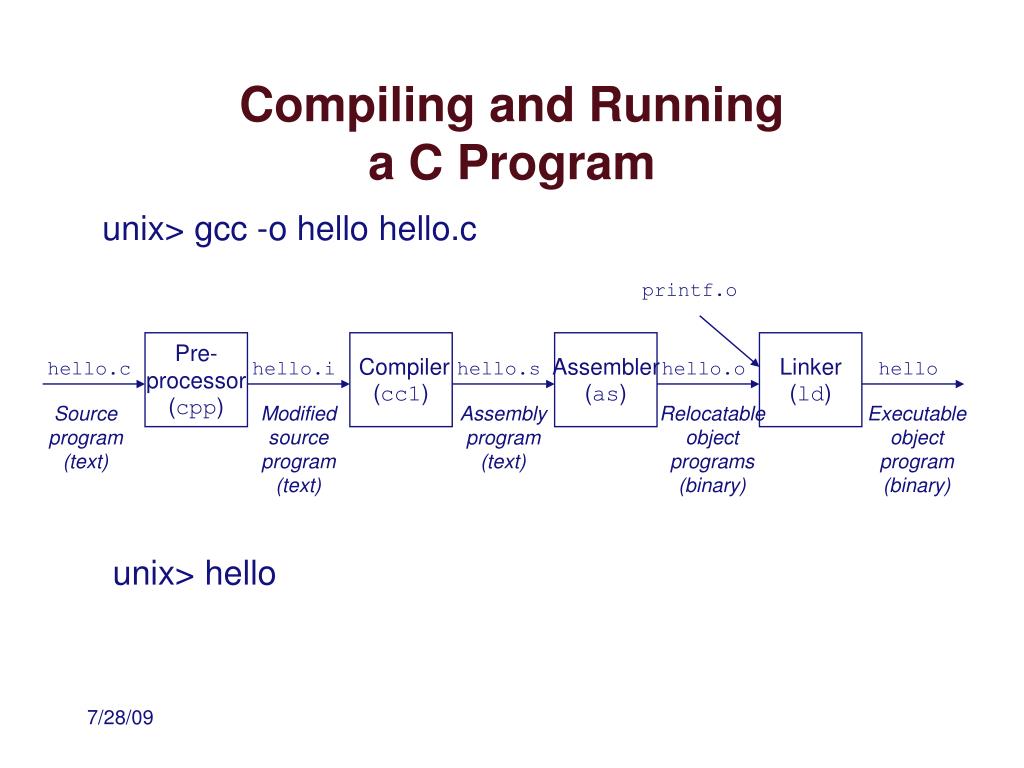 Compiling and Running a C Program

unix> gcc -o hello hello.c

printf.o

hello.c
Source program (text)

Pre-processor (cpp)

hello.i
Modified source program (text)

Compiler (cc1)

hello.s
Assembly program (text)

Assembler (as)

hello.o
Relocatable object programs (binary)

Linker (ld)

hello
Executable object program (binary)

unix> hello

7/28/09